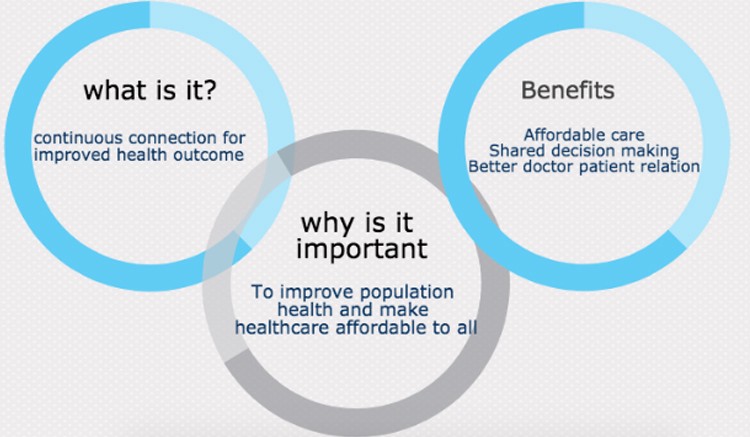 what is it?

continuous connection for improved health outcome

why is it important

To improve population health and make healthcare affordable to all

Benefits

Affordable care
Shared decision making
Better doctor patient relation